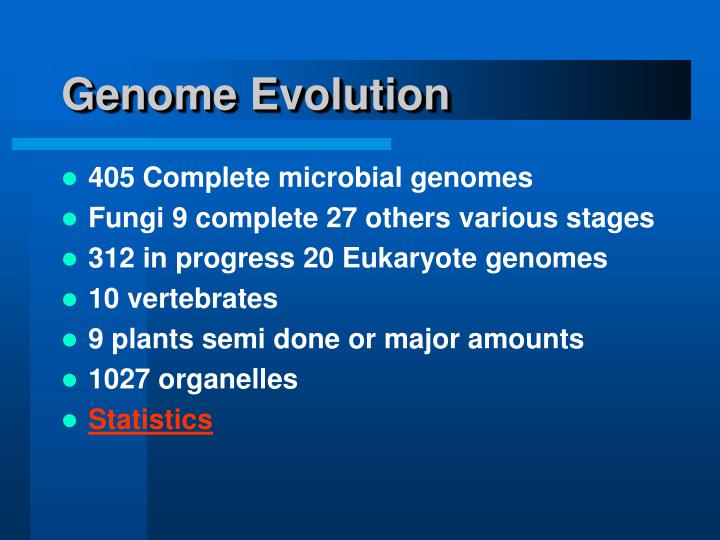 Genome Evolution

- 405 Complete microbial genomes
- Fungi 9 complete 27 others various stages
- 312 in progress 20 Eukaryote genomes
- 10 vertebrates
- 9 plants semi done or major amounts
- 1027 organelles
- Statistics